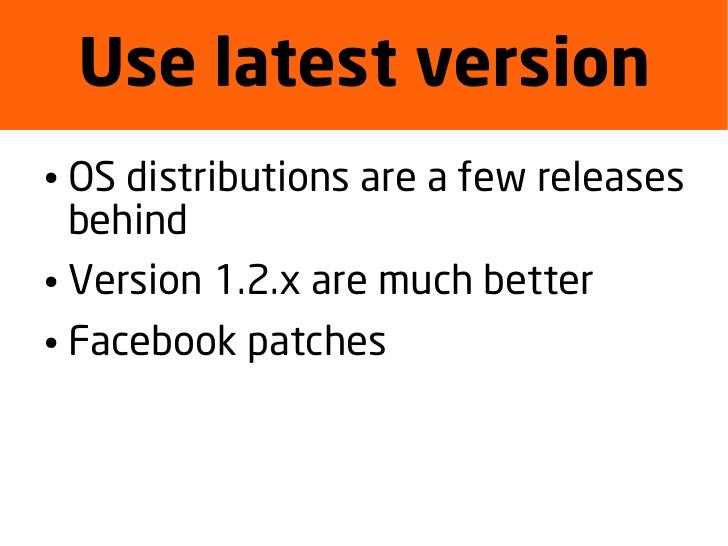 Use latest version

• OS distributions are a few releases behind
• Version 1.2.x are much better
• Facebook patches